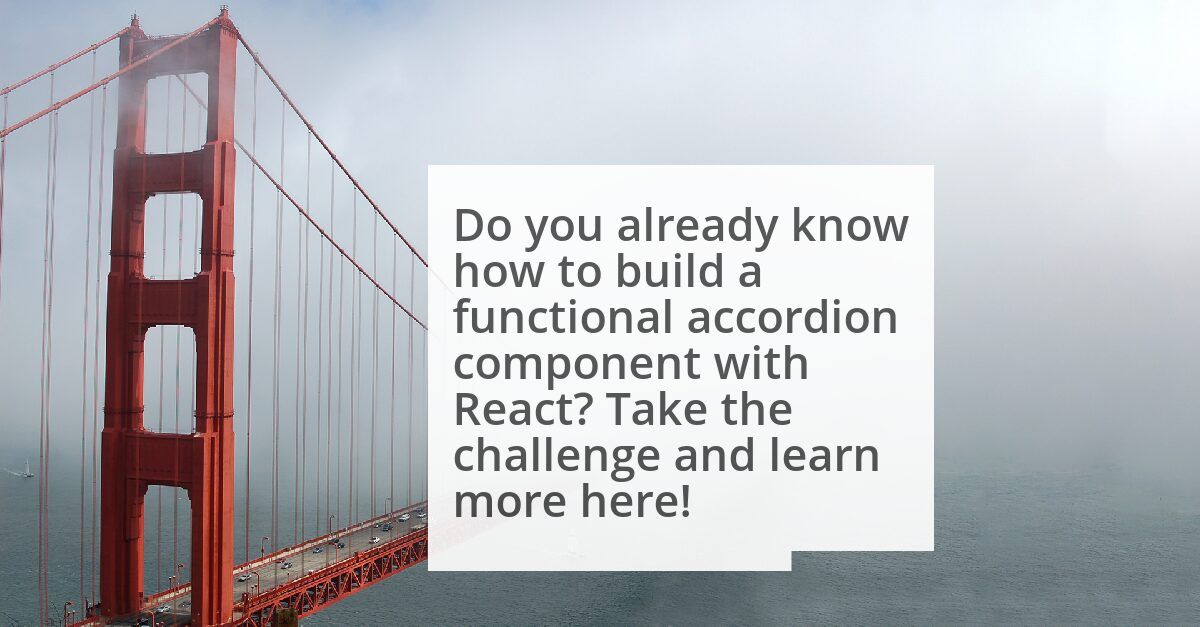 Do you already know how to build a functional accordion component with React? Take the challenge and learn more here!